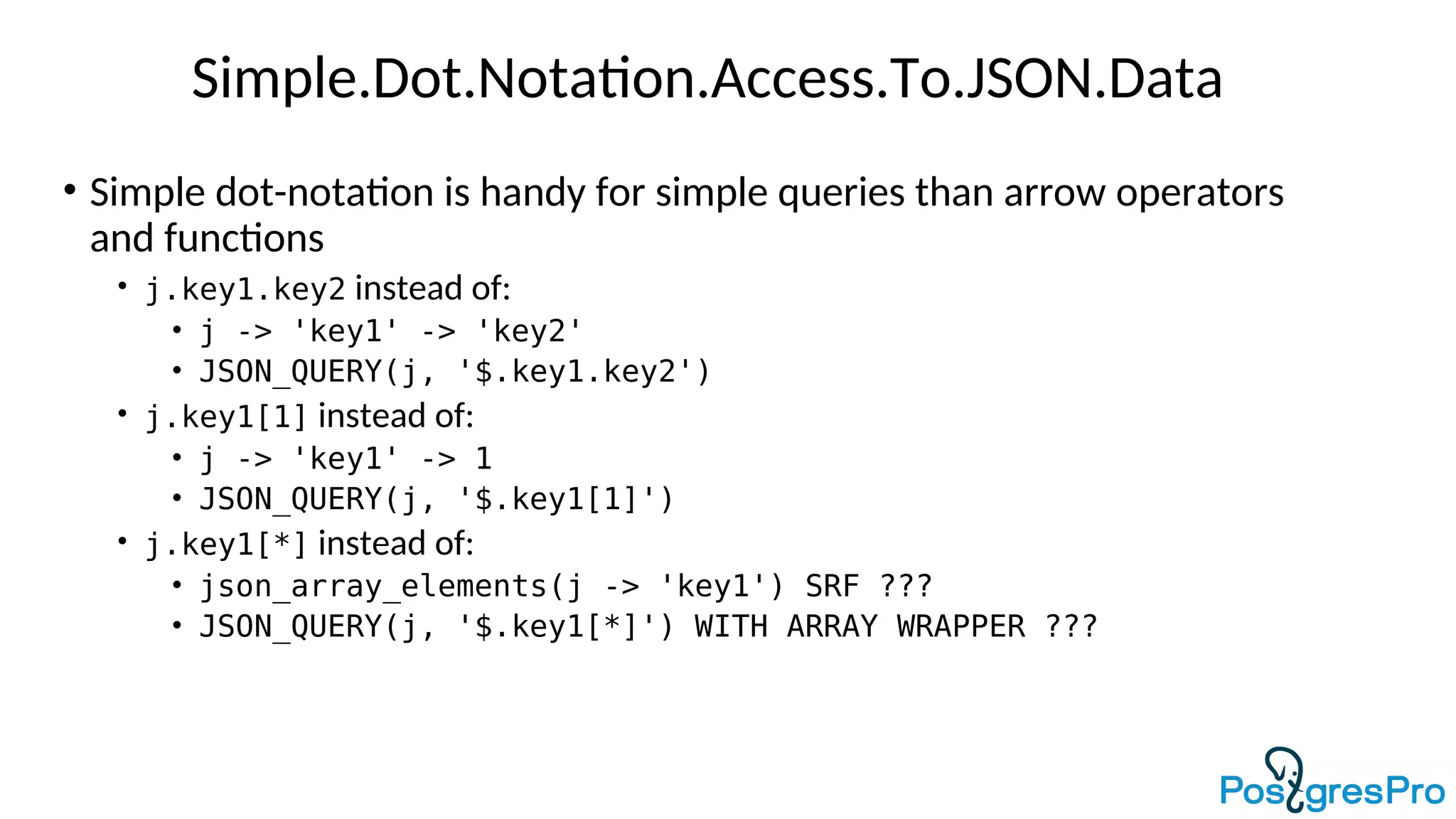 Simple.Dot.Notation.Access.To.JSON.Data

• Simple dot-notation is handy for simple queries than arrow operators and functions
  • j.key1.key2 instead of:
    • j -> 'key1' -> 'key2'
    • JSON_QUERY(j, '$.key1.key2')
  • j.key1[1] instead of:
    • j -> 'key1' -> 1
    • JSON_QUERY(j, '$.key1[1]')
  • j.key1[*] instead of:
    • json_array_elements(j -> 'key1') SRF ???
    • JSON_QUERY(j, '$.key1[*]') WITH ARRAY WRAPPER ???

PostgresPro